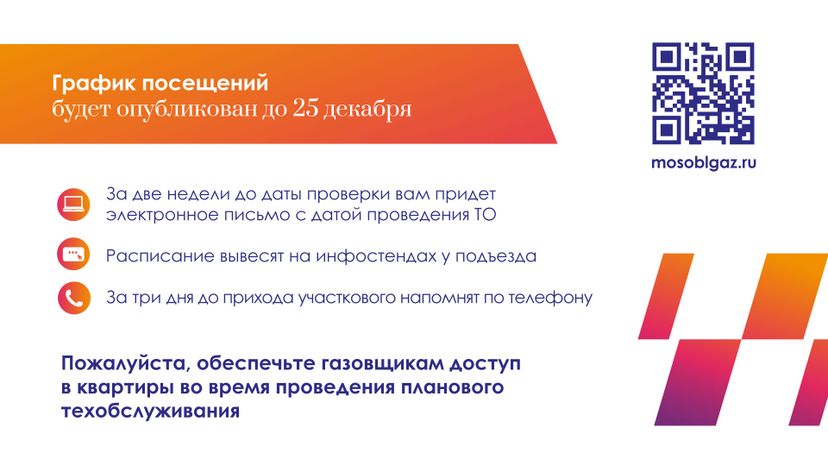 График посещений
будет опубликован до 25 декабря

mosoblgaz.ru

За две недели до даты проверки вам придет электронное письмо с датой проведения ТО

Расписание вывесят на инфостендах у подъезда

За три дня до прихода участкового напомнят по телефону

Пожалуйста, обеспечьте газовщикам доступ в квартиры во время проведения планового техобслуживания